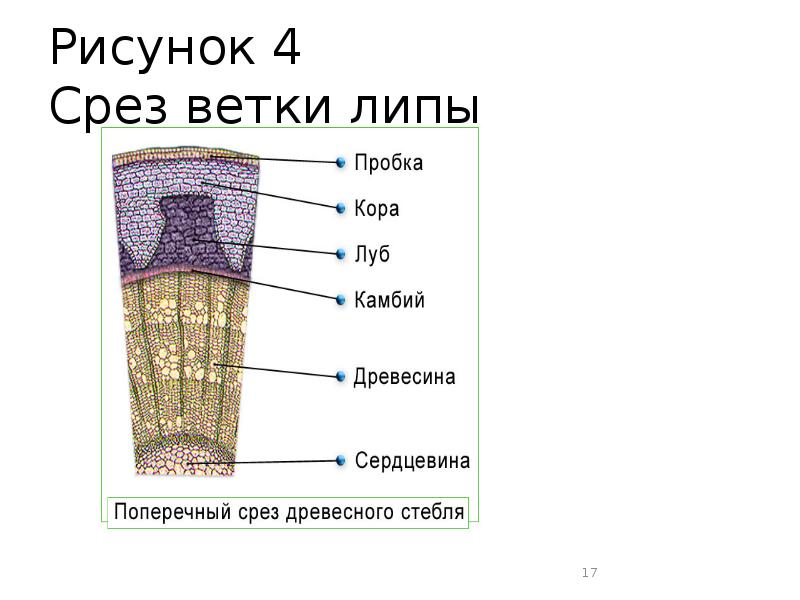 Рисунок 4
Срез ветки липы

Пробка
Кора
Луб
Камбий
Древесина
Сердцевина

Поперечный срез древесного стебля

17